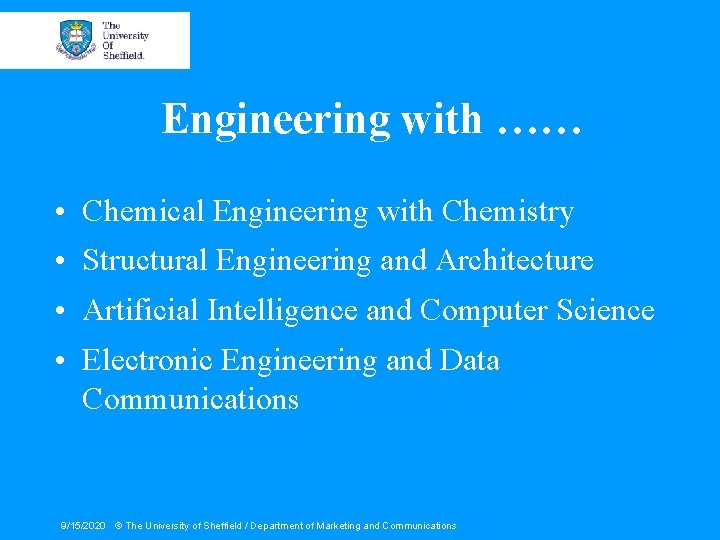 The University Of Sheffield.

Engineering with ……

• Chemical Engineering with Chemistry
• Structural Engineering and Architecture
• Artificial Intelligence and Computer Science
• Electronic Engineering and Data Communications

9/15/2020 © The University of Sheffield / Department of Marketing and Communications